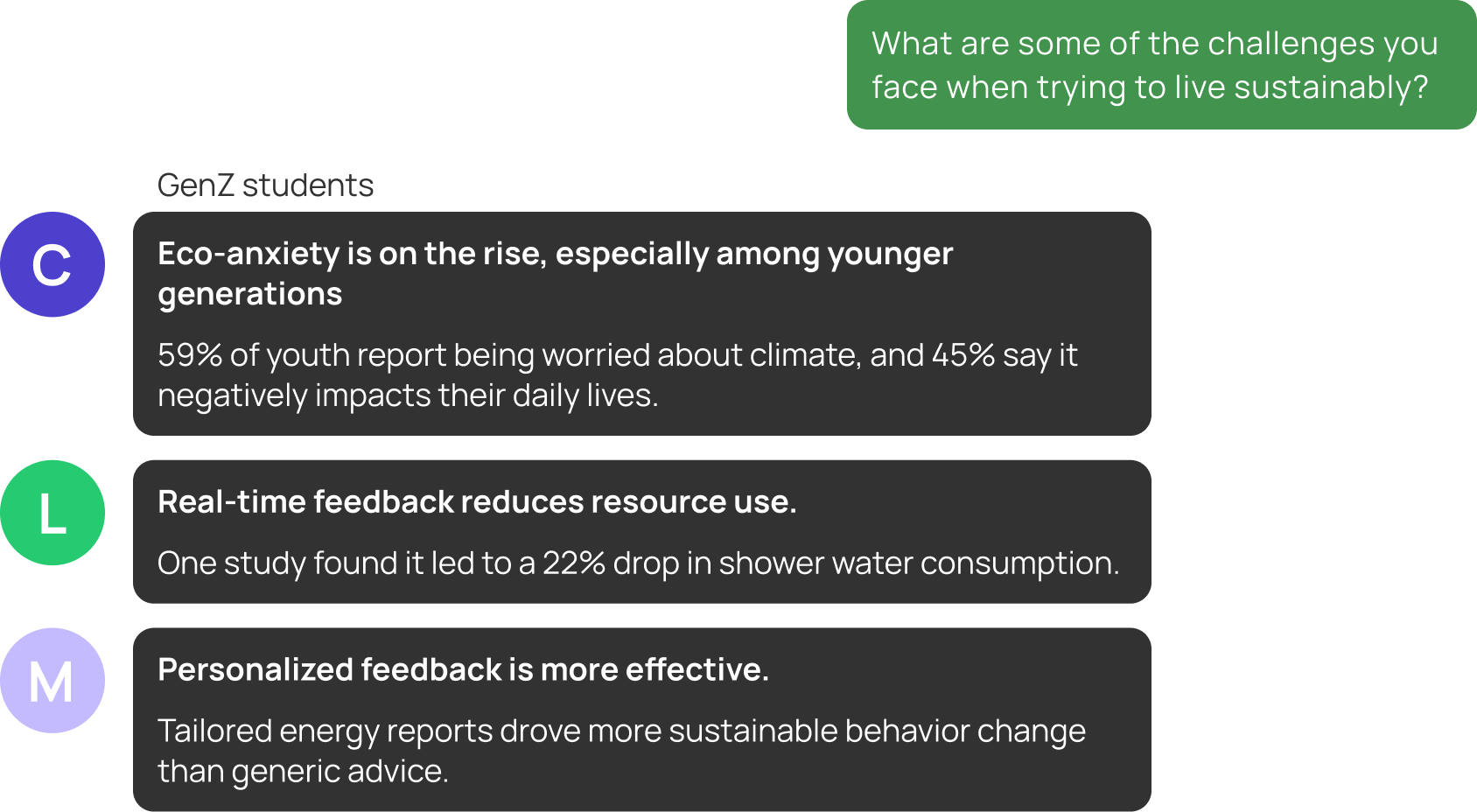 What are some of the challenges you face when trying to live sustainably?

GenZ students

C

Eco-anxiety is on the rise, especially among younger generations

59% of youth report being worried about climate, and 45% say it negatively impacts their daily lives.

L

Real-time feedback reduces resource use.

One study found it led to a 22% drop in shower water consumption.

M

Personalized feedback is more effective.

Tailored energy reports drove more sustainable behavior change than generic advice.